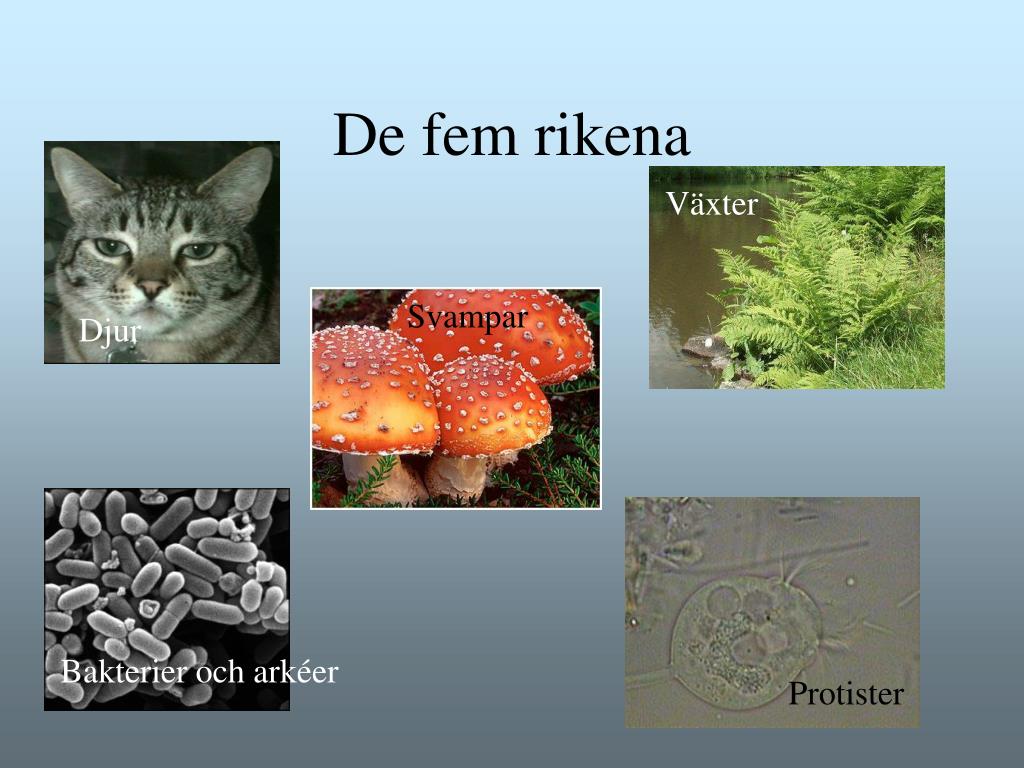 De fem rikena

Djur

Svampar

Växter

Bakterier och arkéer

Protister